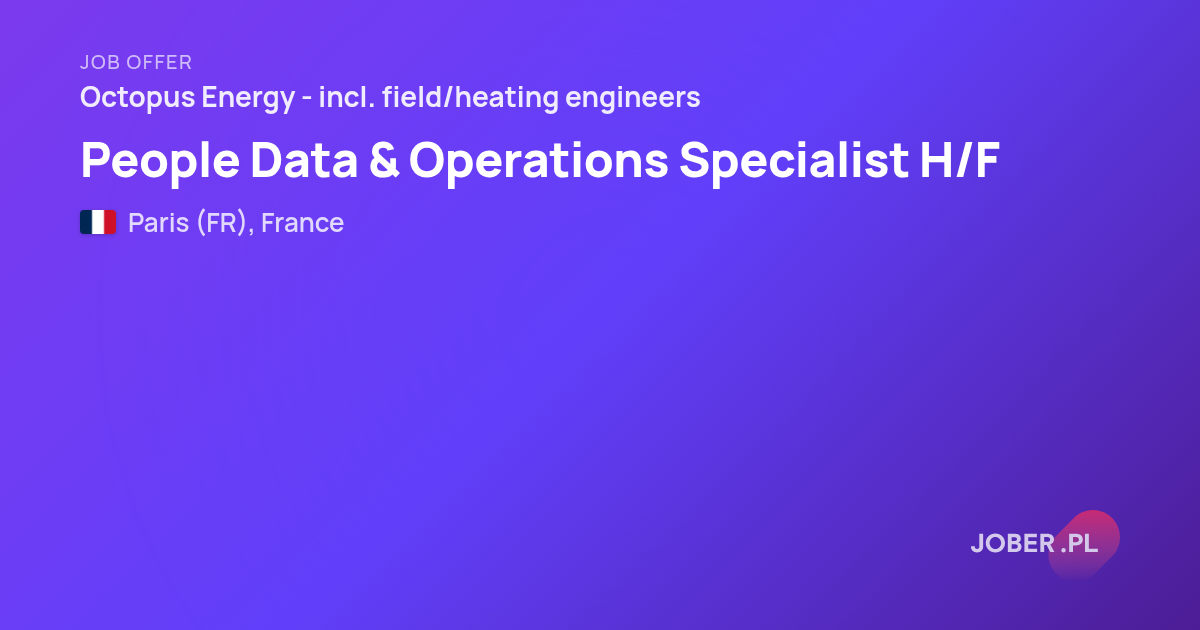 JOB OFFER

Octopus Energy - incl. field/heating engineers

People Data & Operations Specialist H/F

Paris (FR), France

JOBER.PL